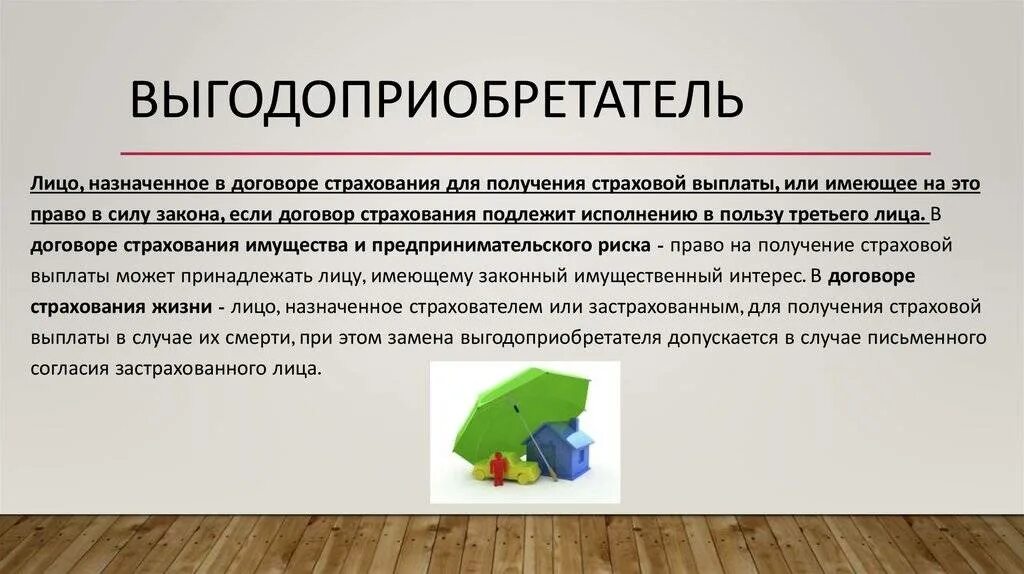 ВЫГОДОПРИОБРЕТАТЕЛЬ

Лицо, назначенное в договоре страхования для получения страховой выплаты, или имеющее на это право в силу закона, если договор страхования подлежит исполнению в пользу третьего лица. В договоре страхования имущества и предпринимательского риска - право на получение страховой выплаты может принадлежать лицу, имеющему законный имущественный интерес. В договоре страхования жизни - лицо, назначенное страхователем или застрахованным, для получения страховой выплаты в случае их смерти, при этом замена выгодоприобретателя допускается в случае письменного согласия застрахованного лица.